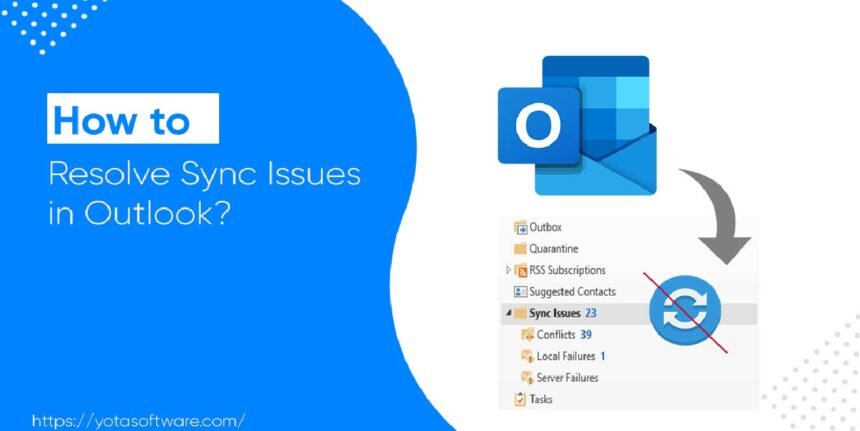 How to

Resolve Sync Issues in Outlook?

O

Outbox
Quarantine
RSS Subscriptions
Suggested Contacts
Sync Issues 23
Conflicts 39
Local Failures 1
Server Failures
Tasks

https://yotasoftware.com/